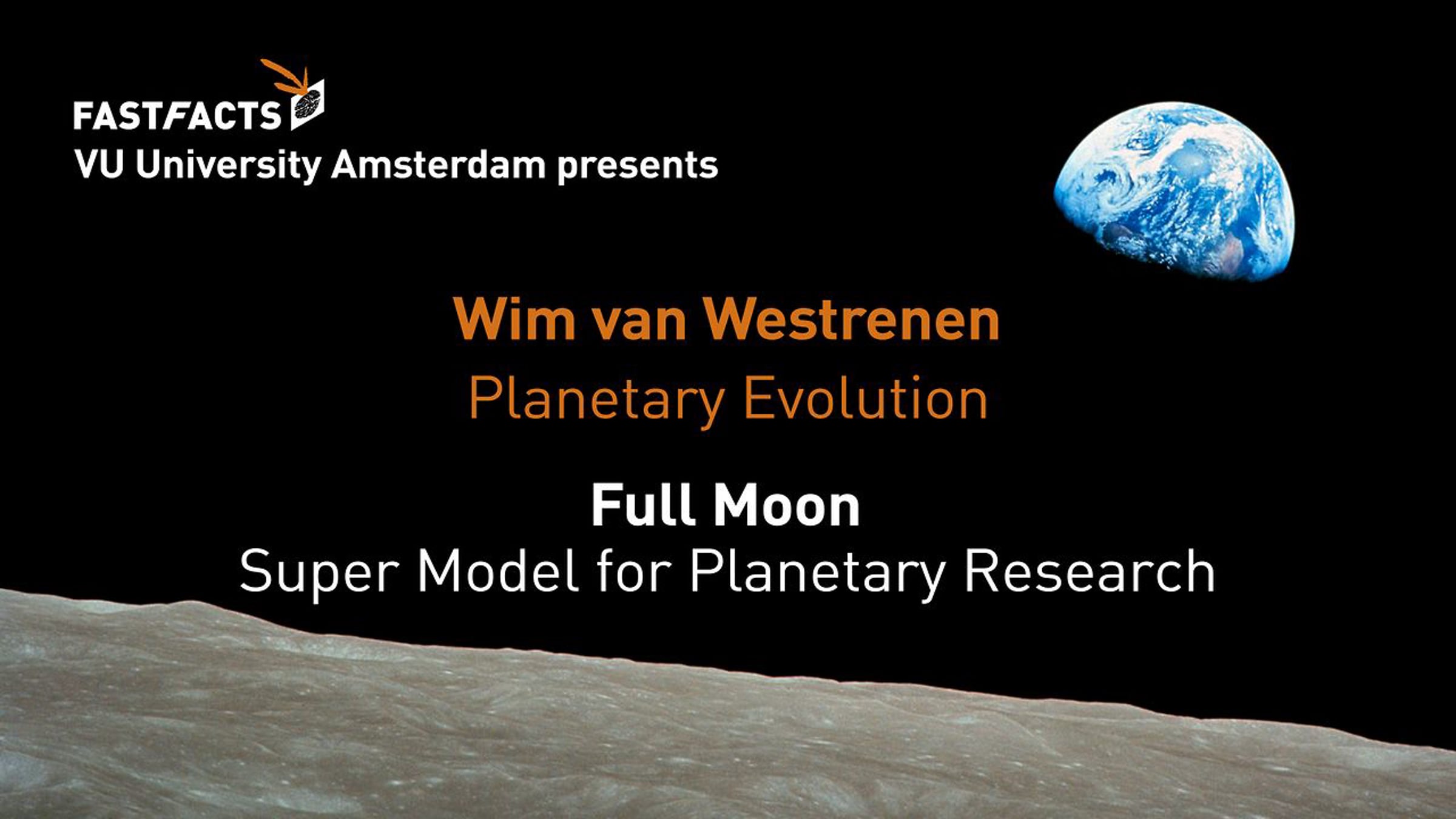 FASTFACTS
VU University Amsterdam presents

Wim van Westrenen
Planetary Evolution

Full Moon
Super Model for Planetary Research